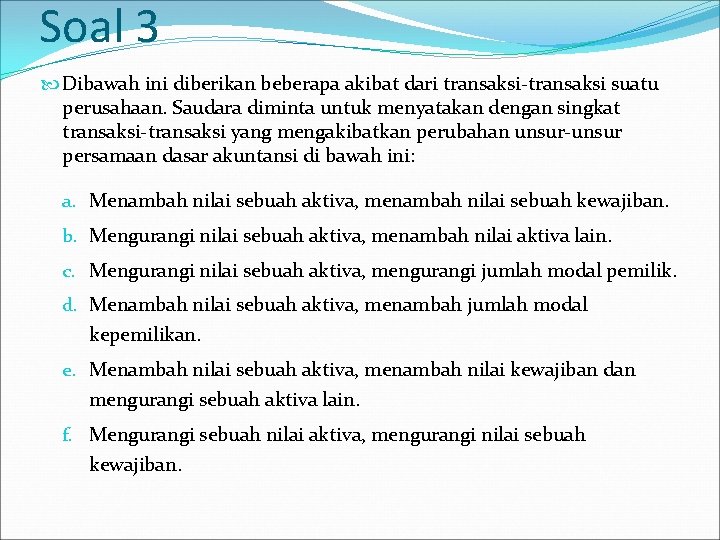 Soal 3

Dibawah ini diberikan beberapa akibat dari transaksi-transaksi suatu perusahaan. Saudara diminta untuk menyatakan dengan singkat transaksi-transaksi yang mengakibatkan perubahan unsur-unsur persamaan dasar akuntansi di bawah ini:

a. Menambah nilai sebuah aktiva, menambah nilai sebuah kewajiban.
b. Mengurangi nilai sebuah aktiva, menambah nilai aktiva lain.
c. Mengurangi nilai sebuah aktiva, mengurangi jumlah modal pemilik.
d. Menambah nilai sebuah aktiva, menambah jumlah modal kepemilikan.
e. Menambah nilai sebuah aktiva, menambah nilai kewajiban dan mengurangi sebuah aktiva lain.
f. Mengurangi sebuah nilai aktiva, mengurangi nilai sebuah kewajiban.